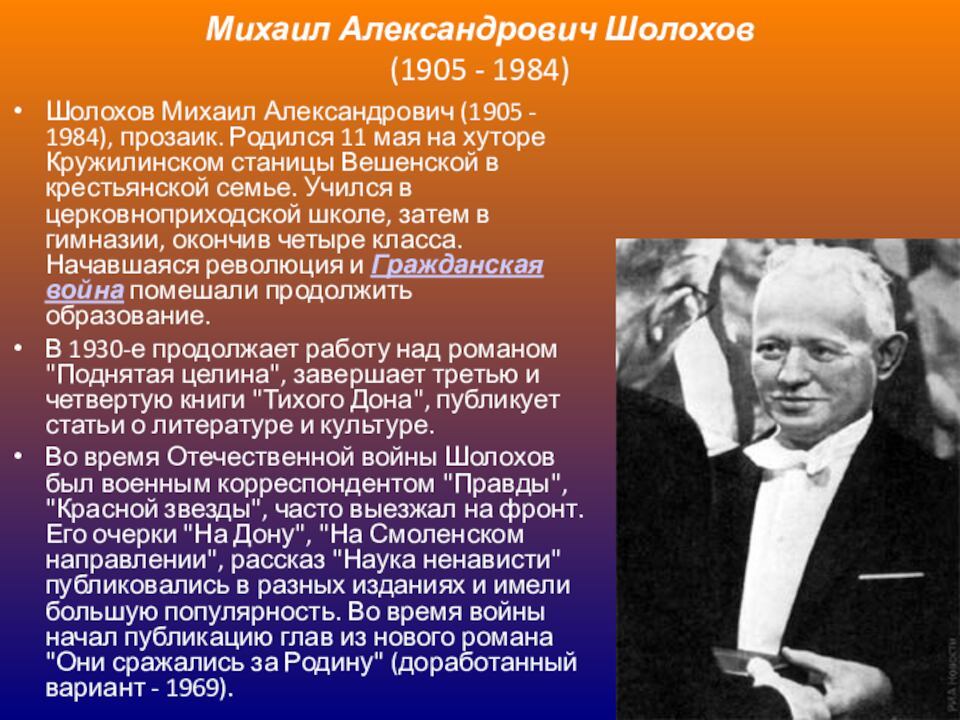 Михаил Александрович Шолохов
(1905 - 1984)

• Шолохов Михаил Александрович (1905 - 1984), прозаик. Родился 11 мая на хуторе Кружилинском станицы Вешенской в крестьянской семье. Учился в церковноприходской школе, затем в гимназии, окончив четыре класса. Начавшаяся революция и Гражданская война помешали продолжить образование.

• В 1930-е продолжает работу над романом "Поднятая целина", завершает третью и четвертую книги "Тихого Дона", публикует статьи о литературе и культуре.

• Во время Отечественной войны Шолохов был военным корреспондентом "Правды", "Красной звезды", часто выезжал на фронт. Его очерки "На Дону", "На Смоленском направлении", рассказ "Наука ненависти" публиковались в разных изданиях и имели большую популярность. Во время войны начал публикацию глав из нового романа "Они сражались за Родину" (доработанный вариант - 1969).

РИА Новости